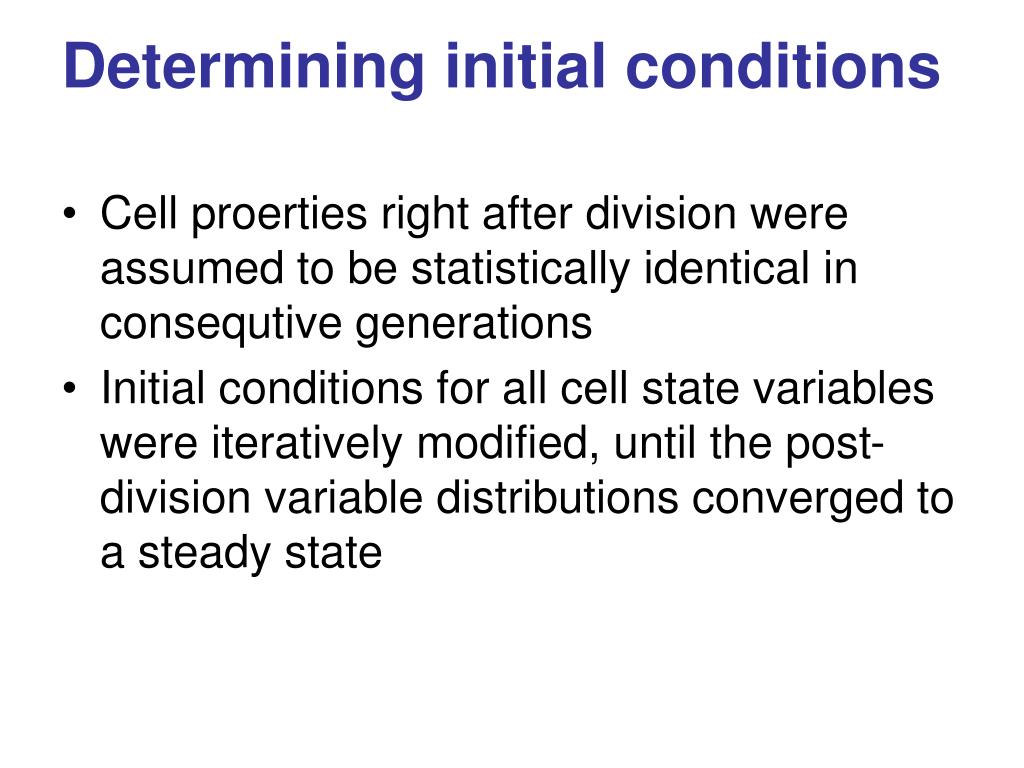 Determining initial conditions

• Cell proerties right after division were assumed to be statistically identical in consequtive generations

• Initial conditions for all cell state variables were iteratively modified, until the post-division variable distributions converged to a steady state